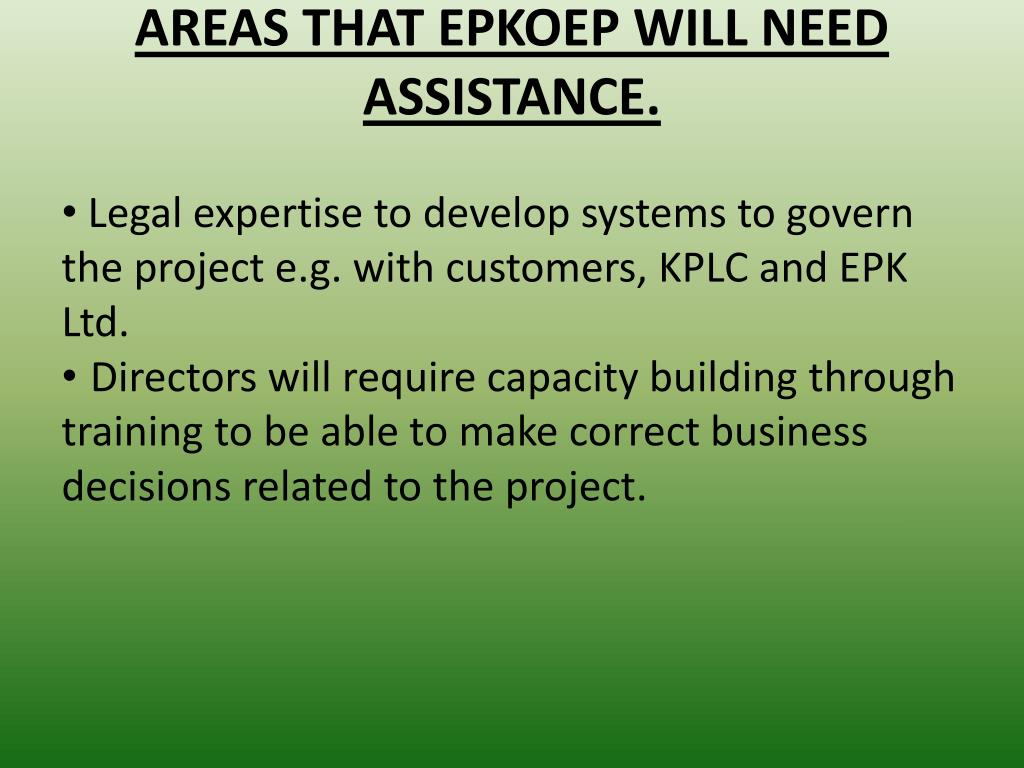 AREAS THAT EPKOEP WILL NEED ASSISTANCE.

• Legal expertise to develop systems to govern the project e.g. with customers, KPLC and EPK Ltd.
• Directors will require capacity building through training to be able to make correct business decisions related to the project.